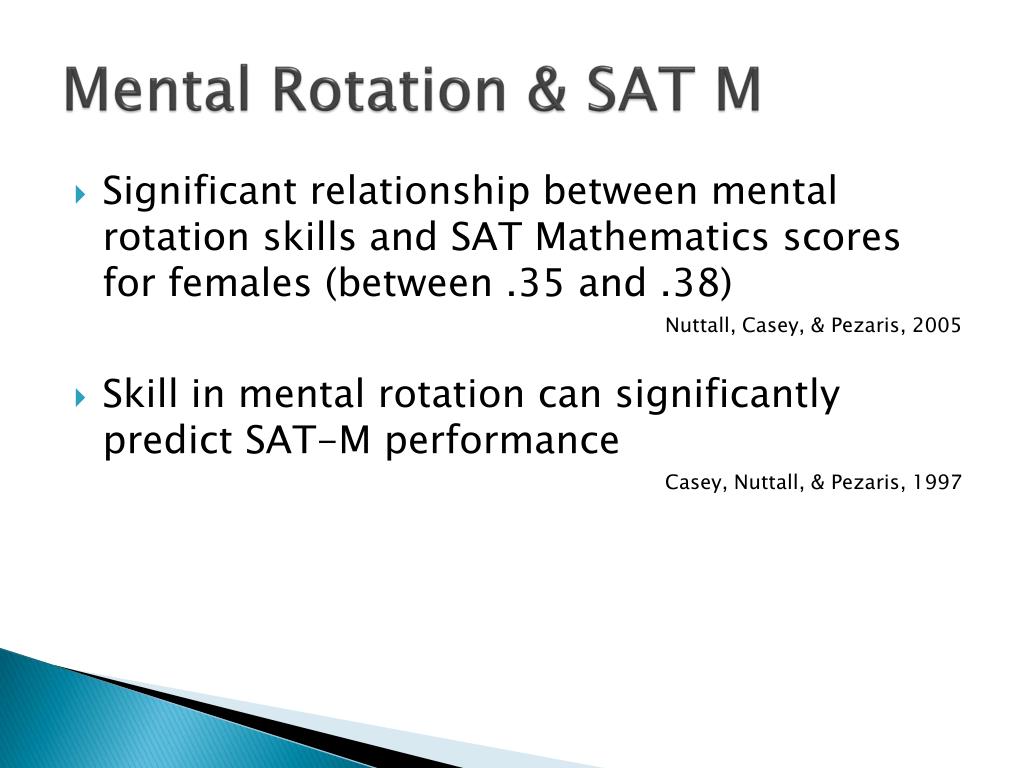 Mental Rotation & SAT M

Significant relationship between mental rotation skills and SAT Mathematics scores for females (between .35 and .38)

Nuttall, Casey, & Pezaris, 2005

Skill in mental rotation can significantly predict SAT-M performance

Casey, Nuttall, & Pezaris, 1997